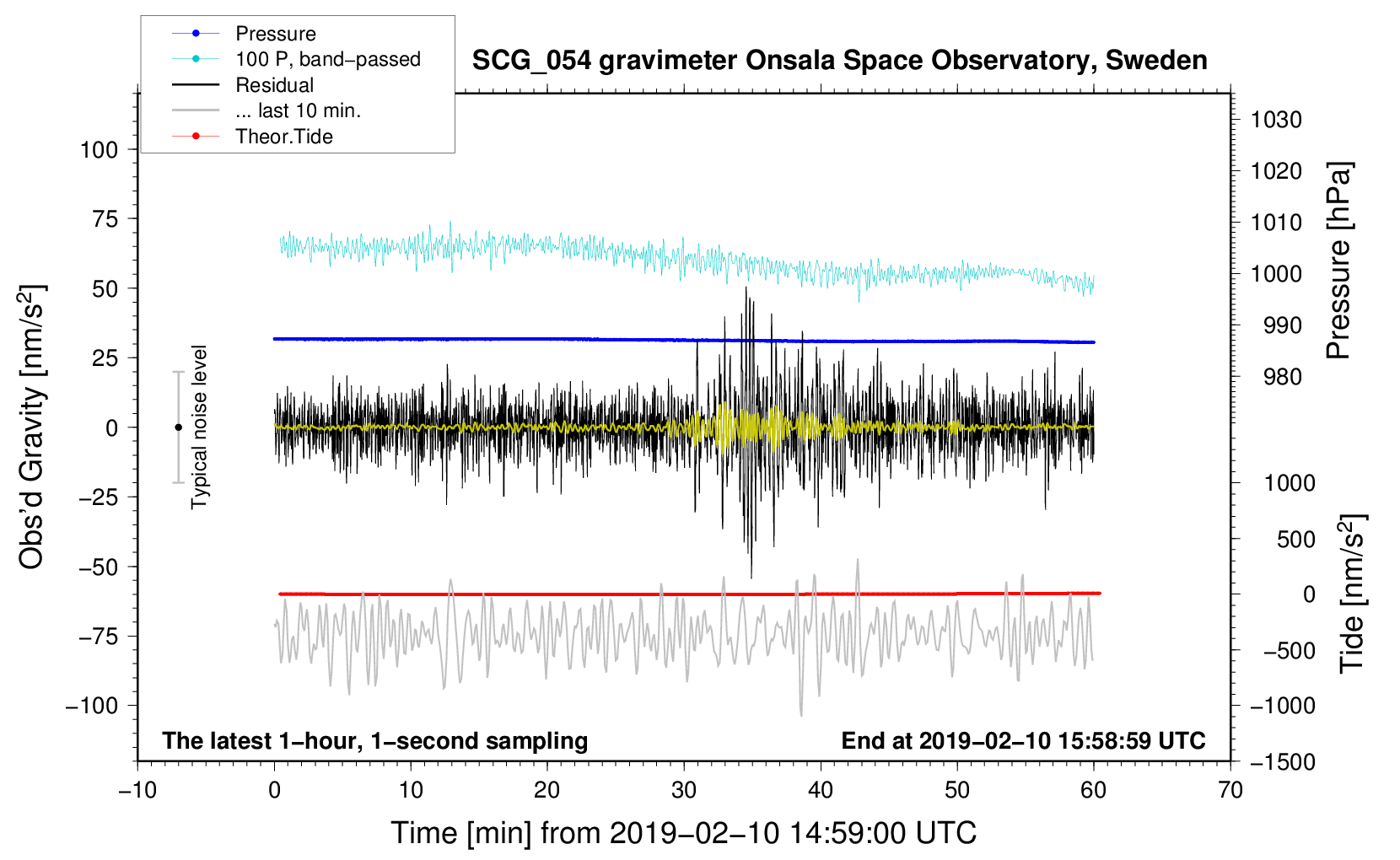 Pressure
100 P, band−passed
Residual
... last 10 min.
Theor.Tide

SCG_054 gravimeter Onsala Space Observatory, Sweden

Obs'd Gravity [nm/s$^2$]
100
75
50
25
0
−25
−50
−75
−100

Typical noise level

1030
1020
1010
1000
990
980
Pressure [hPa]

1000
500
0
−500
−1000
−1500
Tide [nm/s$^2$]

The latest 1−hour, 1−second sampling
End at 2019−02−10 15:58:59 UTC

−10
0
10
20
30
40
50
60
70
Time [min] from 2019−02−10 14:59:00 UTC